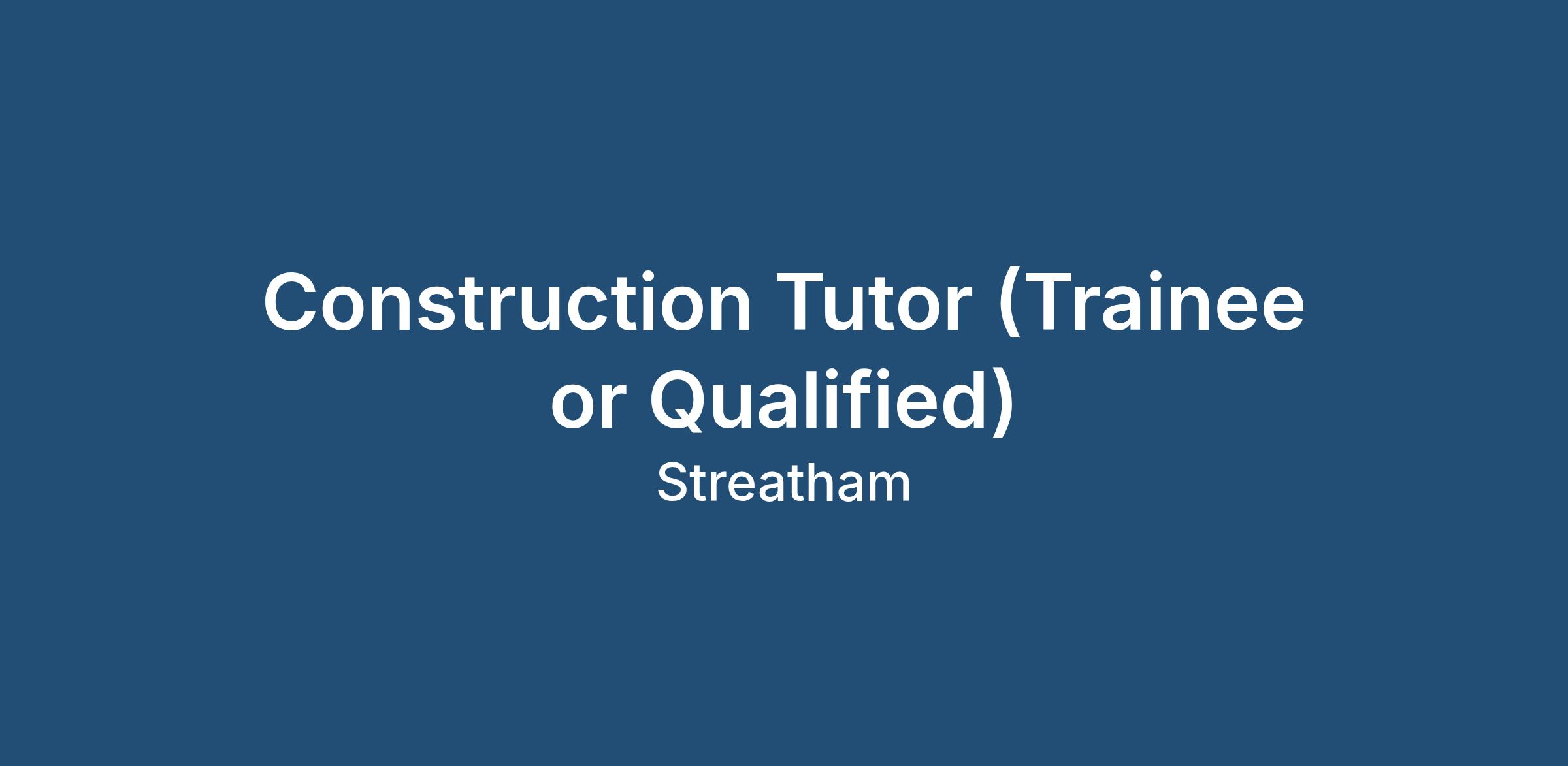 Construction Tutor (Trainee or Qualified)

Streatham